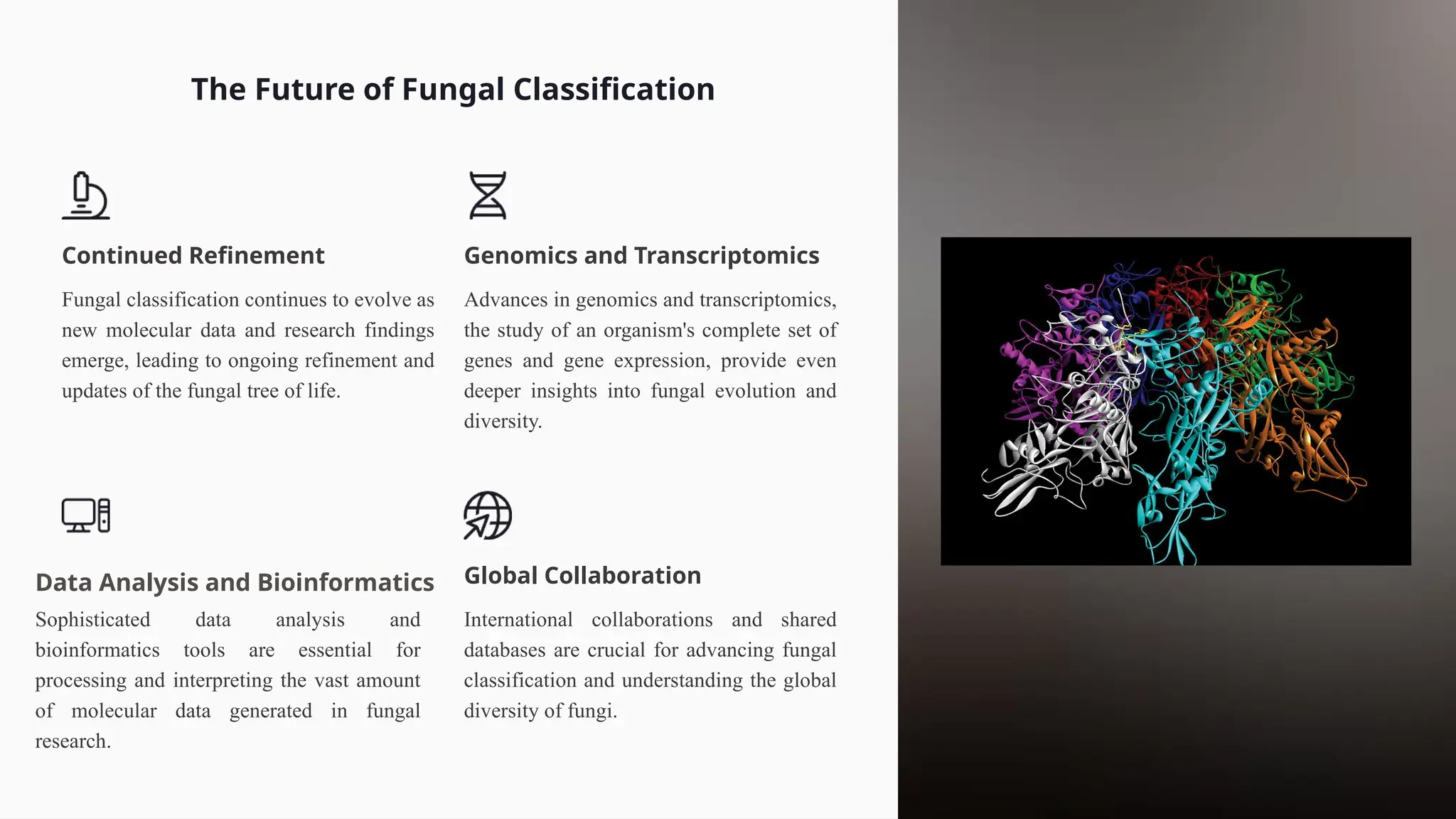 The Future of Fungal Classification

Continued Refinement

Fungal classification continues to evolve as new molecular data and research findings emerge, leading to ongoing refinement and updates of the fungal tree of life.

Genomics and Transcriptomics

Advances in genomics and transcriptomics, the study of an organism's complete set of genes and gene expression, provide even deeper insights into fungal evolution and diversity.

Data Analysis and Bioinformatics

Sophisticated data analysis and bioinformatics tools are essential for processing and interpreting the vast amount of molecular data generated in fungal research.

Global Collaboration

International collaborations and shared databases are crucial for advancing fungal classification and understanding the global diversity of fungi.